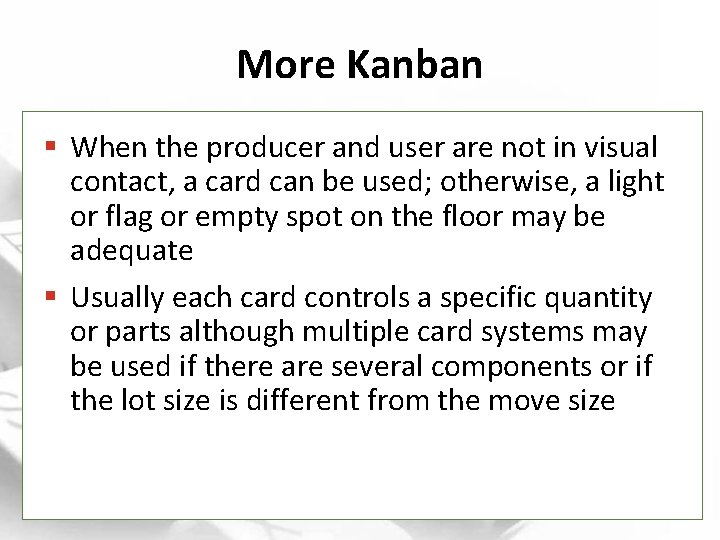 More Kanban

▪ When the producer and user are not in visual contact, a card can be used; otherwise, a light or flag or empty spot on the floor may be adequate

▪ Usually each card controls a specific quantity or parts although multiple card systems may be used if there are several components or if the lot size is different from the move size